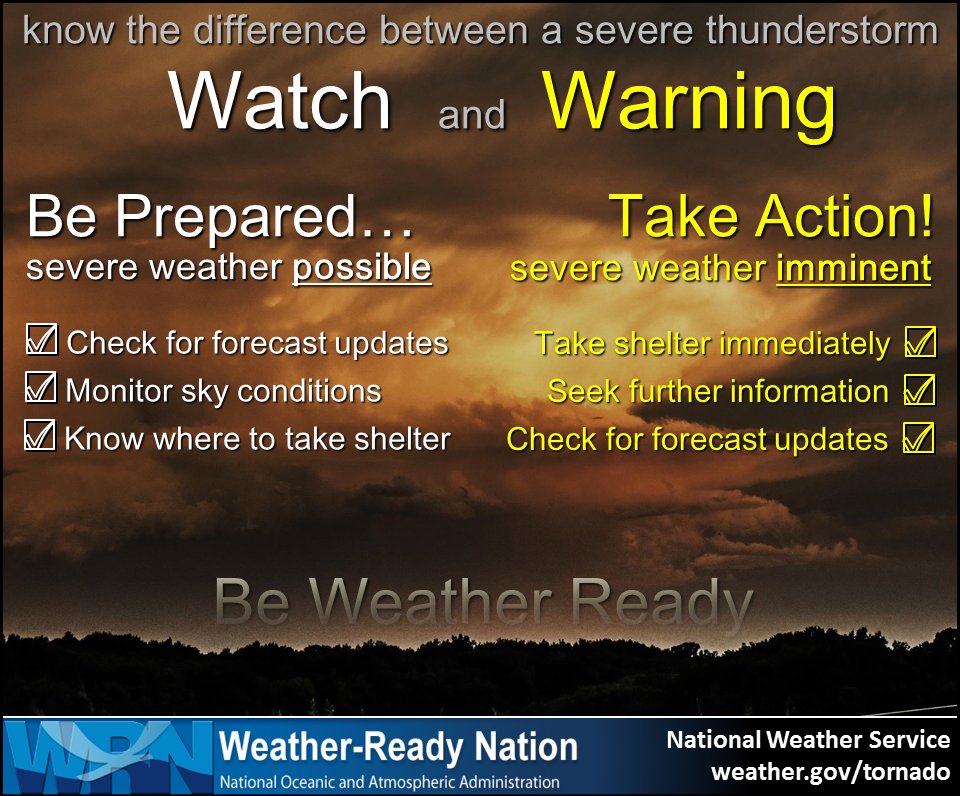 know the difference between a severe thunderstorm

Watch and Warning

Be Prepared…
severe weather possible

☑ Check for forecast updates
☑ Monitor sky conditions
☑ Know where to take shelter

Take Action!
severe weather imminent

Take shelter immediately ☑
Seek further information ☑
Check for forecast updates ☑

Be Weather Ready

WRN Weather-Ready Nation
National Oceanic and Atmospheric Administration

National Weather Service
weather.gov/tornado